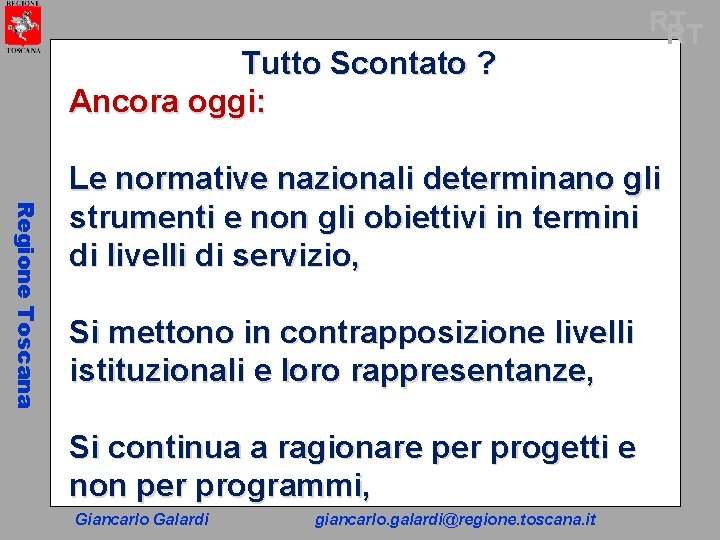 REGIONE
TOSCANA

RT
RT

Regione Toscana

Tutto Scontato ?

Ancora oggi:

Le normative nazionali determinano gli strumenti e non gli obiettivi in termini di livelli di servizio,

Si mettono in contrapposizione livelli istituzionali e loro rappresentanze,

Si continua a ragionare per progetti e non per programmi,

Giancarlo Galardi giancarlo.galardi@regione.toscana.it